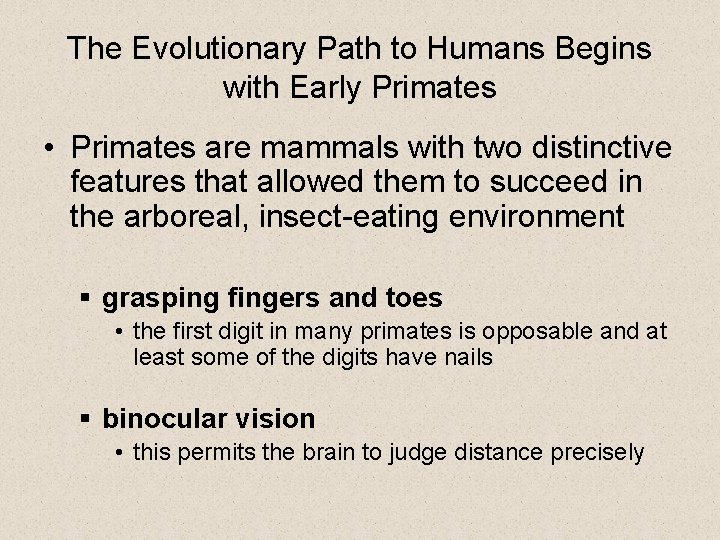 The Evolutionary Path to Humans Begins with Early Primates

• Primates are mammals with two distinctive features that allowed them to succeed in the arboreal, insect-eating environment

▪ grasping fingers and toes

• the first digit in many primates is opposable and at least some of the digits have nails

▪ binocular vision

• this permits the brain to judge distance precisely